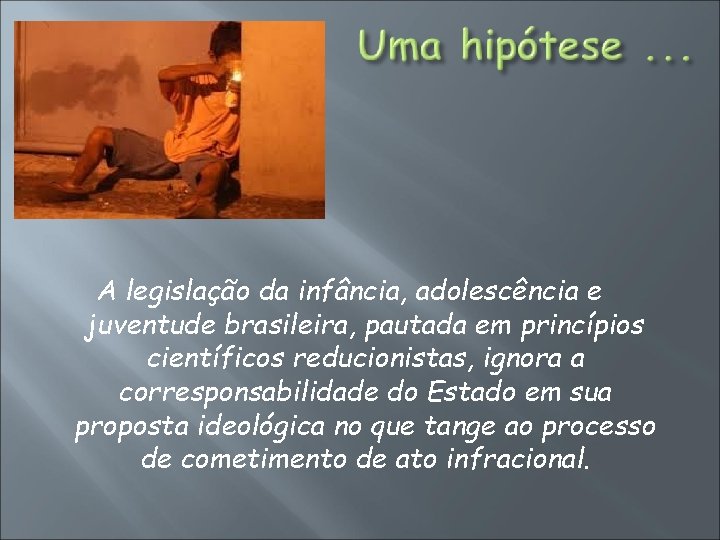 Uma hipótese ...

A legislação da infância, adolescência e juventude brasileira, pautada em princípios científicos reducionistas, ignora a corresponsabilidade do Estado em sua proposta ideológica no que tange ao processo de cometimento de ato infracional.